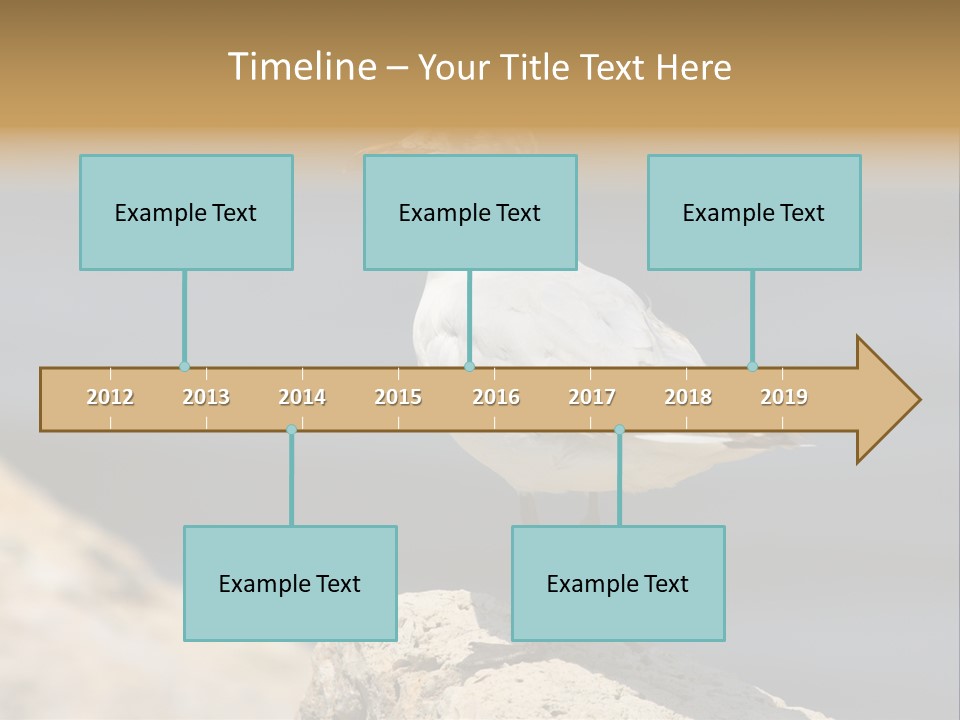 Timeline – Your Title Text Here

Example Text

Example Text

Example Text

2012 2013 2014 2015 2016 2017 2018 2019

Example Text

Example Text